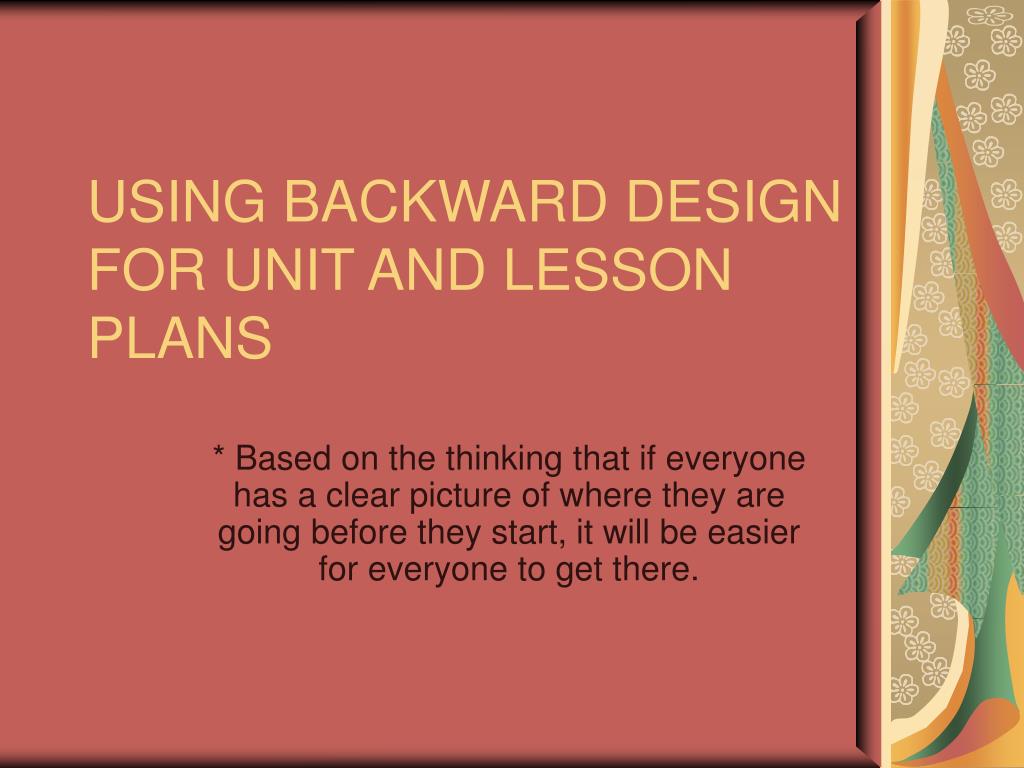 USING BACKWARD DESIGN FOR UNIT AND LESSON PLANS

* Based on the thinking that if everyone has a clear picture of where they are going before they start, it will be easier for everyone to get there.